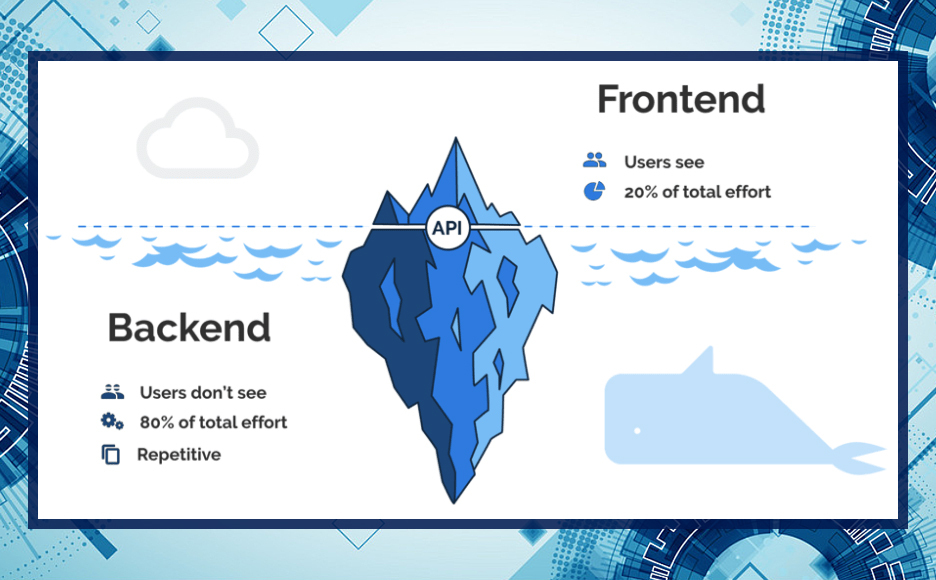 Frontend

Users see

20% of total effort

API

Backend

Users don't see

80% of total effort

Repetitive